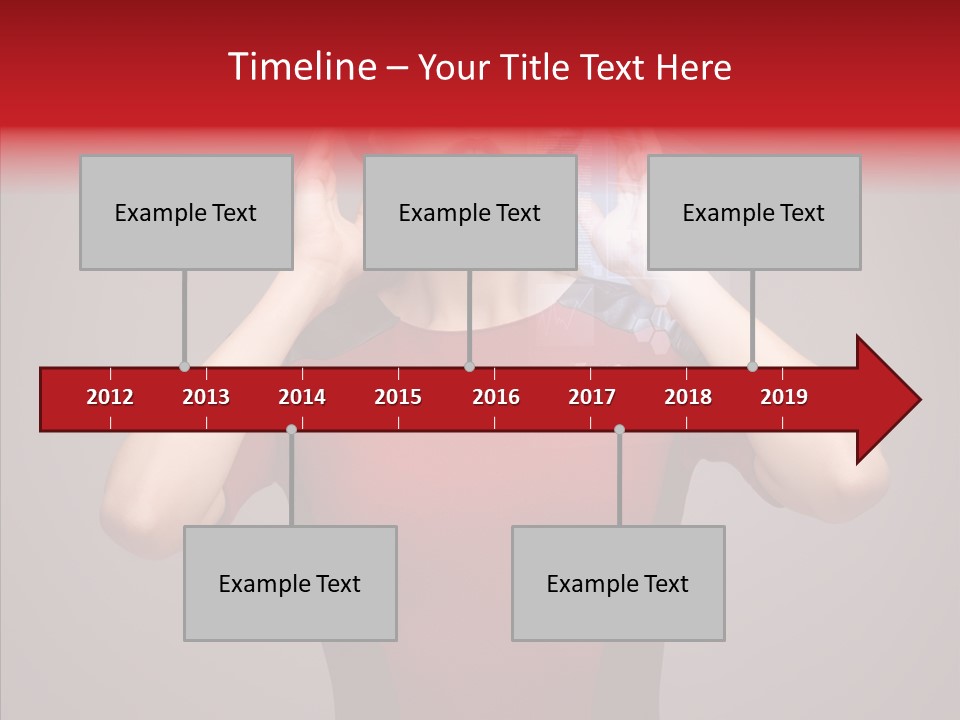 Timeline – Your Title Text Here

Example Text

Example Text

Example Text

2012 2013 2014 2015 2016 2017 2018 2019

Example Text

Example Text